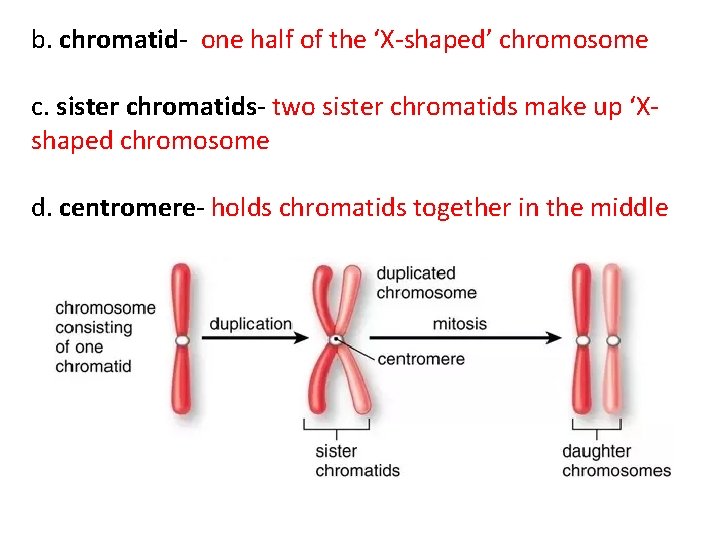 b. chromatid- one half of the ‘X-shaped’ chromosome

c. sister chromatids- two sister chromatids make up ‘X-shaped chromosome

d. centromere- holds chromatids together in the middle

chromosome consisting of one chromatid

duplication

duplicated chromosome

centromere

mitosis

sister chromatids

daughter chromosomes